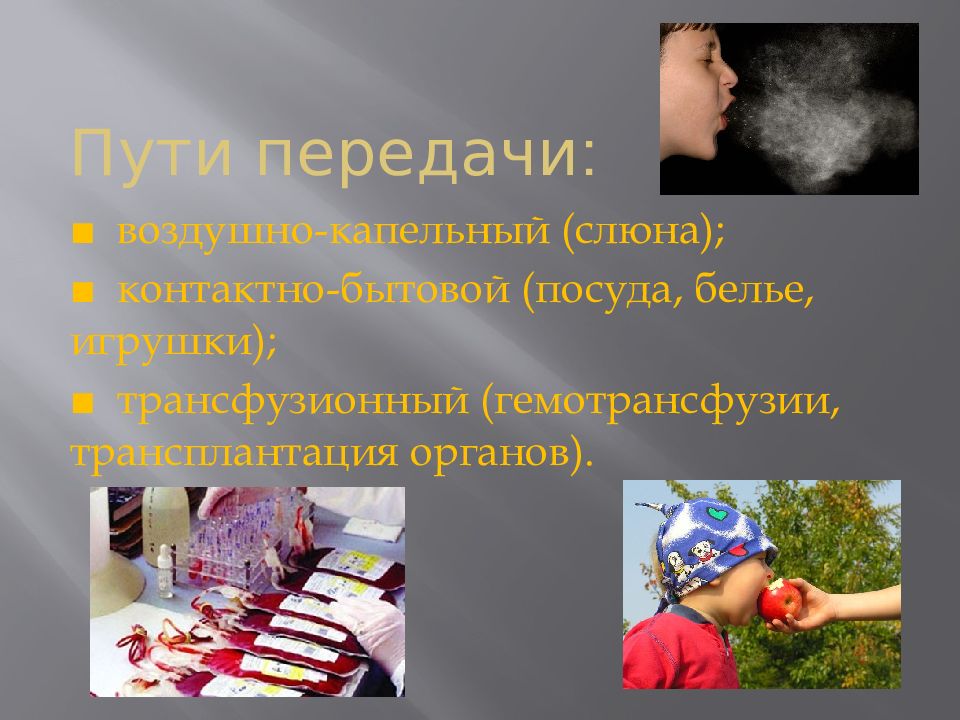 Пути передачи:

■ воздушно-капельный (слюна);

■ контактно-бытовой (посуда, белье, игрушки);

■ трансфузионный (гемотрансфузии, трансплантация органов).